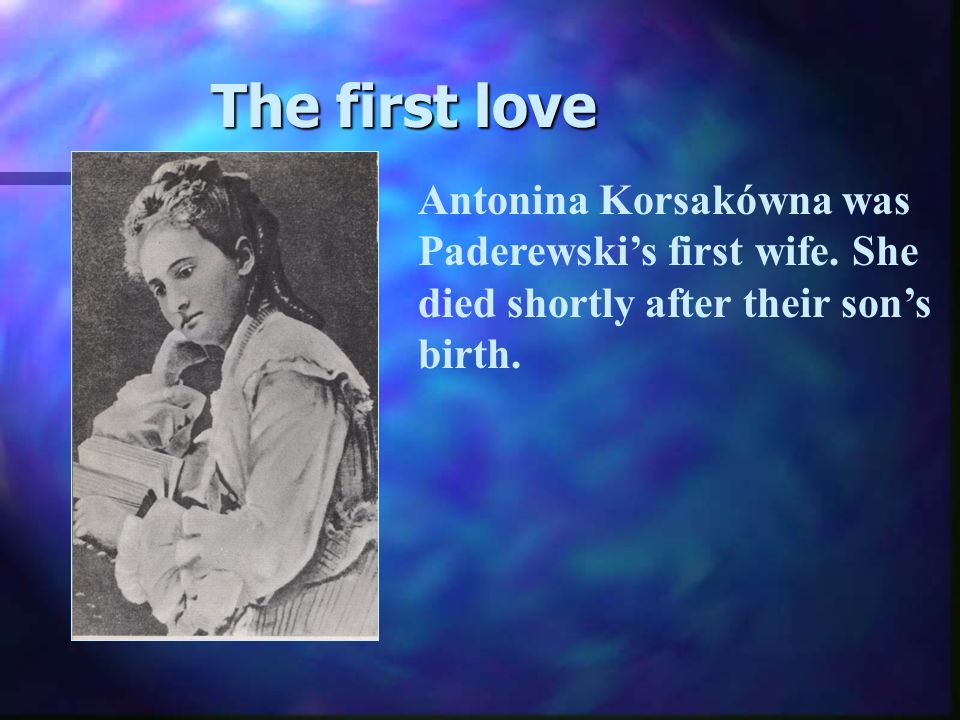 The first love

Antonina Korsakówna was Paderewski’s first wife. She died shortly after their son’s birth.